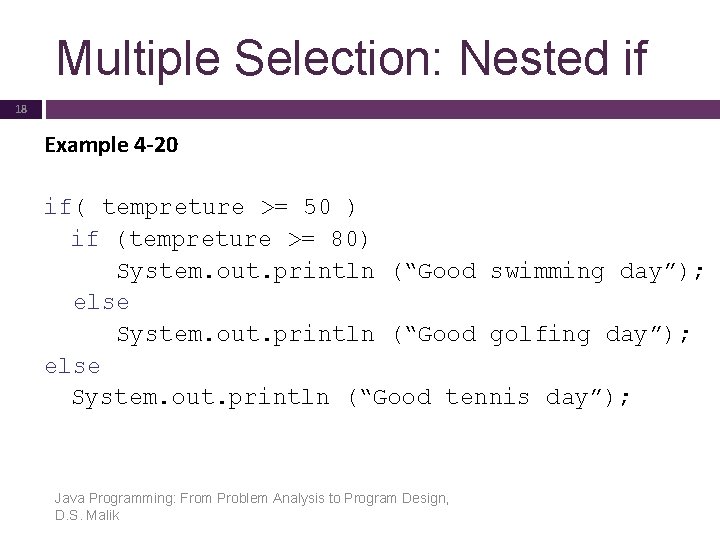 Multiple Selection: Nested if

18

Example 4-20

if( tempreture >= 50 )
  if (tempreture >= 80)
     System.out.println ("Good swimming day");
  else
     System.out.println ("Good golfing day");
else
  System.out.println ("Good tennis day");

Java Programming: From Problem Analysis to Program Design, D.S. Malik